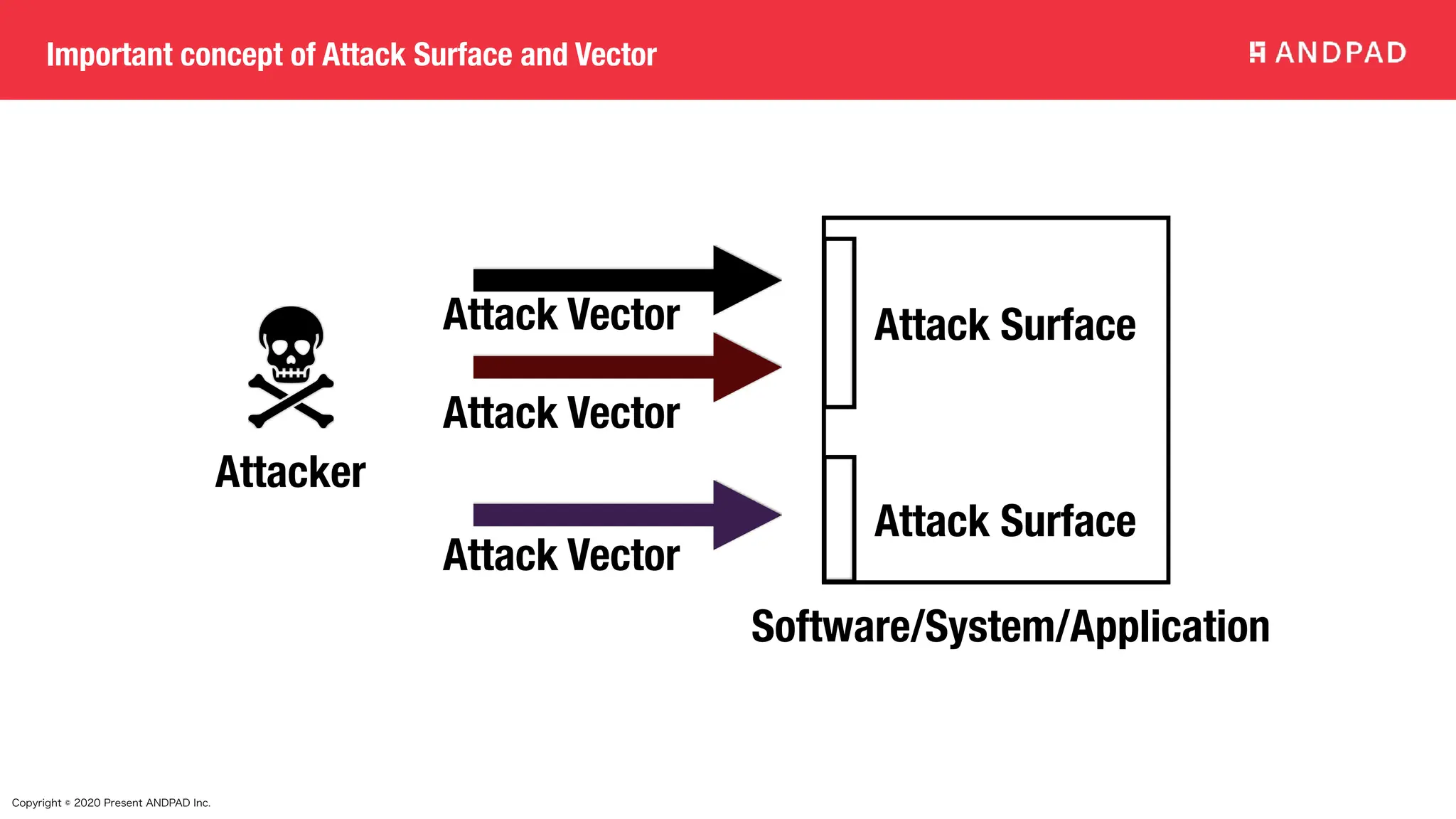 Important concept of Attack Surface and Vector

ANDPAD

Attacker

Attack Vector

Attack Vector

Attack Vector

Attack Surface

Attack Surface

Software/System/Application

Copyright © 2020 Present ANDPAD Inc.